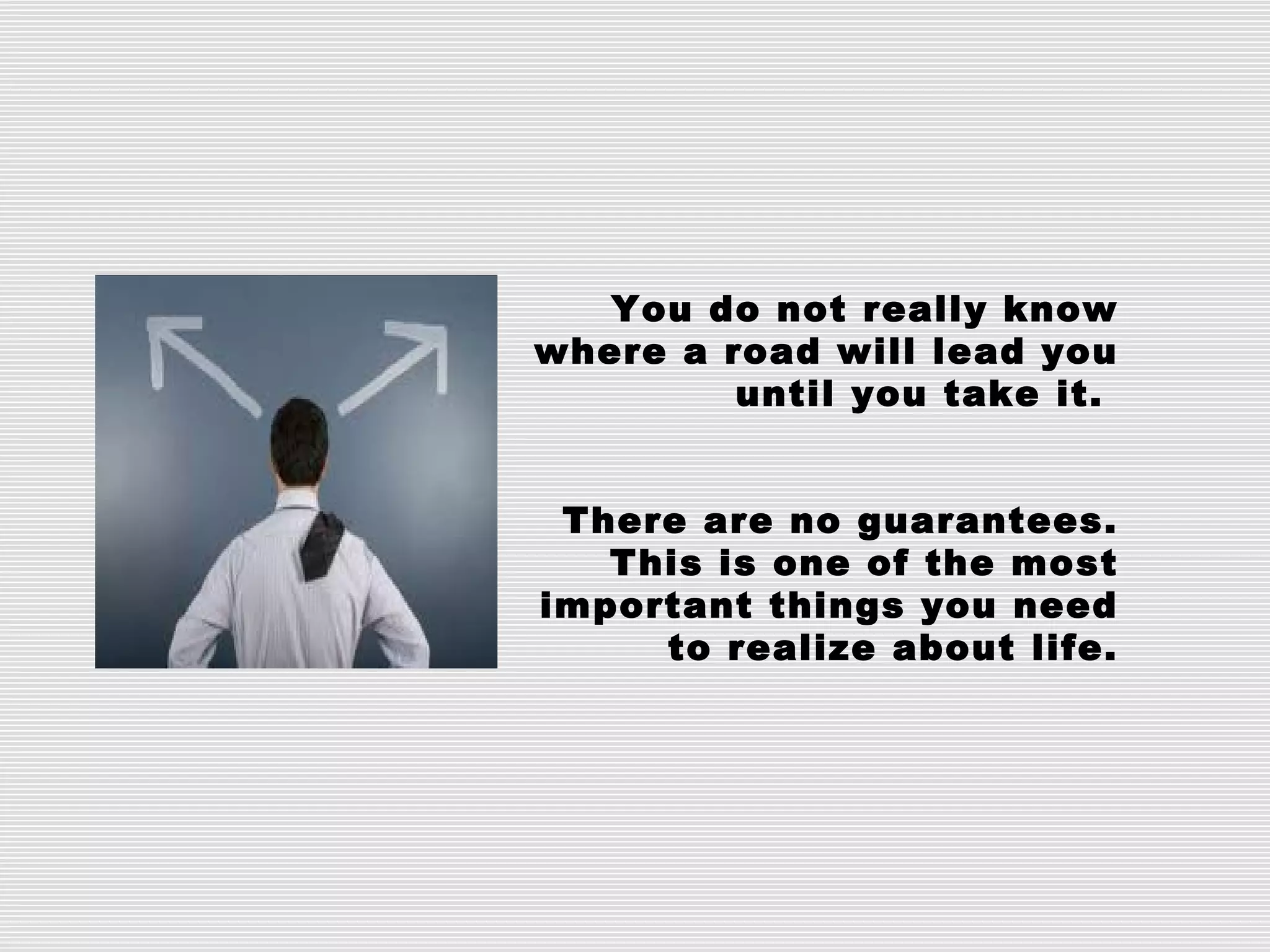 You do not really know where a road will lead you until you take it.

There are no guarantees. This is one of the most important things you need to realize about life.